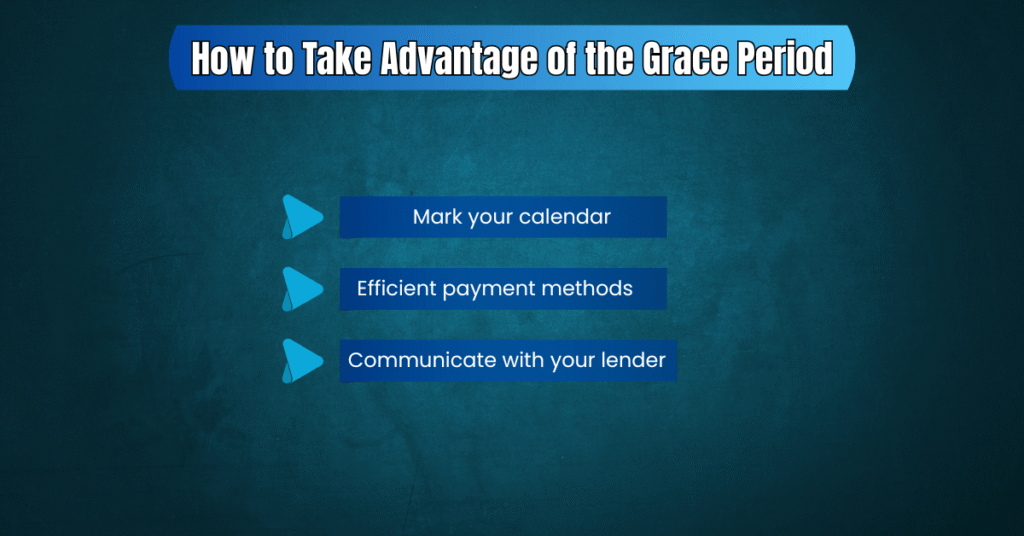 How to Take Advantage of the Grace Period

Mark your calendar

Efficient payment methods

Communicate with your lender